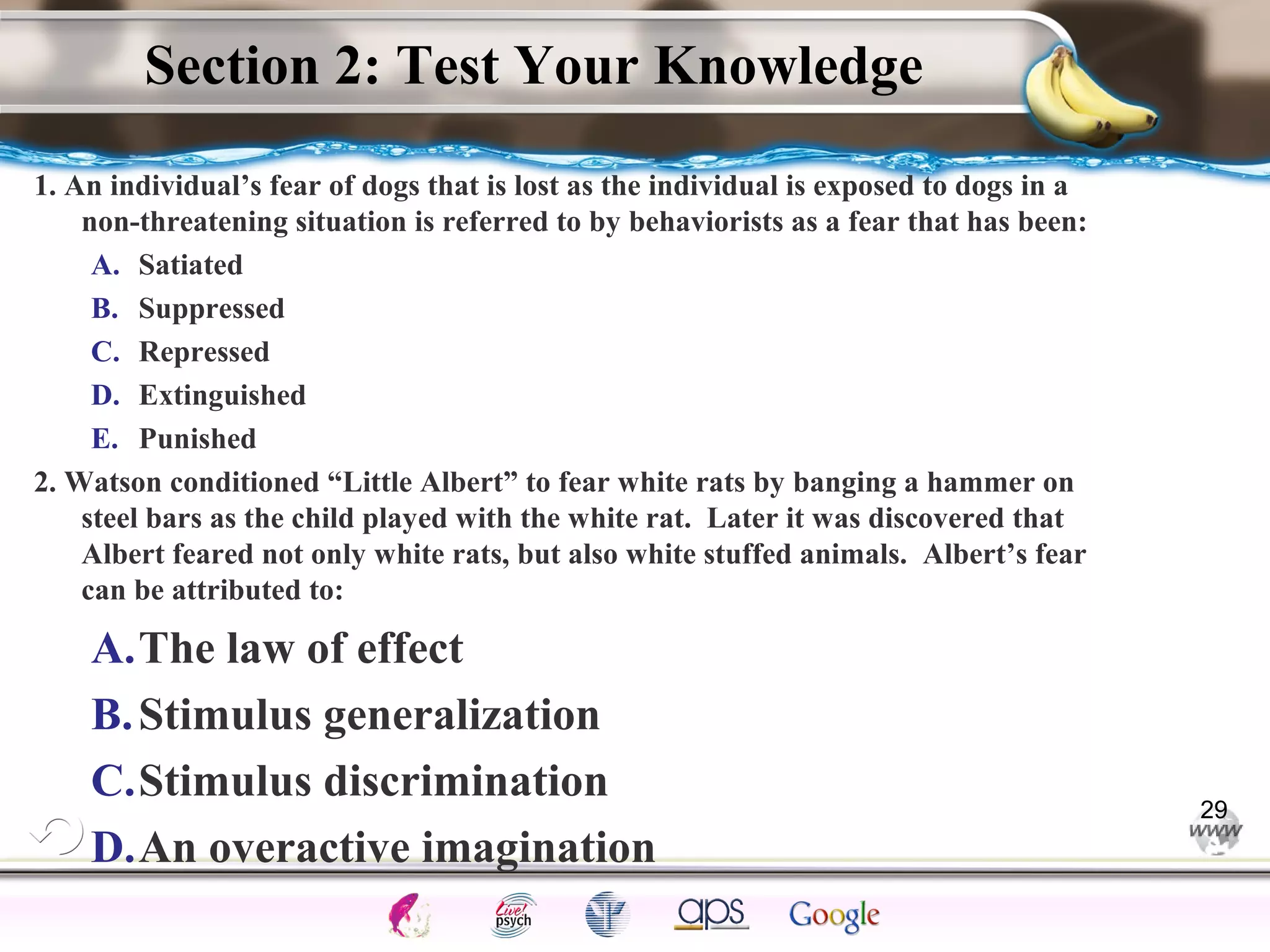 Section 2: Test Your Knowledge

1. An individual’s fear of dogs that is lost as the individual is exposed to dogs in a non-threatening situation is referred to by behaviorists as a fear that has been:

A. Satiated
B. Suppressed
C. Repressed
D. Extinguished
E. Punished

2. Watson conditioned “Little Albert” to fear white rats by banging a hammer on steel bars as the child played with the white rat. Later it was discovered that Albert feared not only white rats, but also white stuffed animals. Albert’s fear can be attributed to:

A. The law of effect
B. Stimulus generalization
C. Stimulus discrimination
D. An overactive imagination

29
www

Live! psych
aps
Google